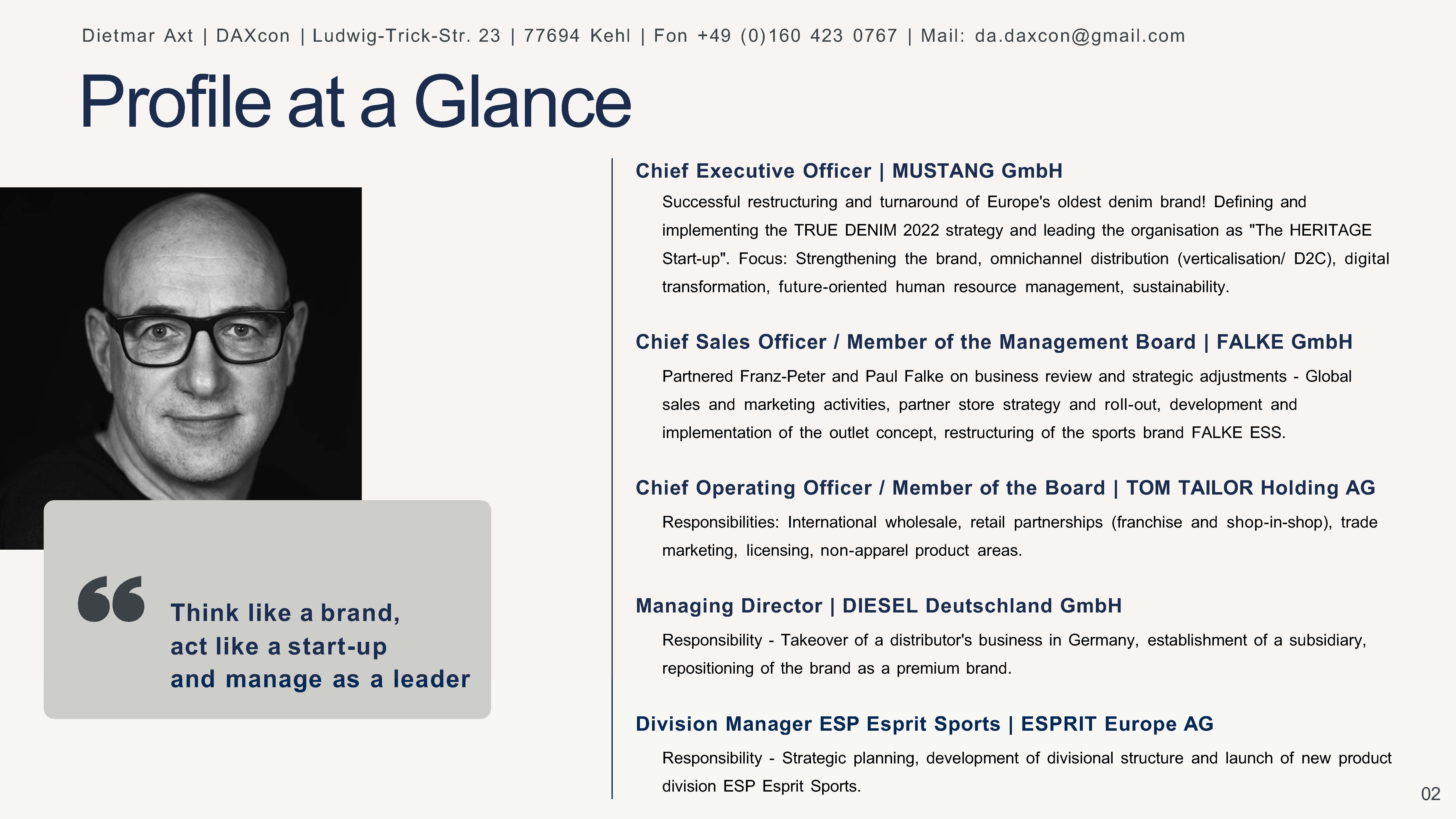 Dietmar Axt | DAXcon | Ludwig-Trick-Str. 23 | 77694 Kehl | Fon +49 (0)160 423 0767 | Mail: da.daxcon@gmail.com

Profile at a Glance

Think like a brand, act like a start-up and manage as a leader

Chief Executive Officer | MUSTANG GmbH

Successful restructuring and turnaround of Europe's oldest denim brand! Defining and implementing the TRUE DENIM 2022 strategy and leading the organisation as "The HERITAGE Start-up". Focus: Strengthening the brand, omnichannel distribution (verticalisation/ D2C), digital transformation, future-oriented human resource management, sustainability.

Chief Sales Officer / Member of the Management Board | FALKE GmbH

Partnered Franz-Peter and Paul Falke on business review and strategic adjustments - Global sales and marketing activities, partner store strategy and roll-out, development and implementation of the outlet concept, restructuring of the sports brand FALKE ESS.

Chief Operating Officer / Member of the Board | TOM TAILOR Holding AG

Responsibilities: International wholesale, retail partnerships (franchise and shop-in-shop), trade marketing, licensing, non-apparel product areas.

Managing Director | DIESEL Deutschland GmbH

Responsibility - Takeover of a distributor's business in Germany, establishment of a subsidiary, repositioning of the brand as a premium brand.

Division Manager ESP Esprit Sports | ESPRIT Europe AG

Responsibility - Strategic planning, development of divisional structure and launch of new product division ESP Esprit Sports.

02